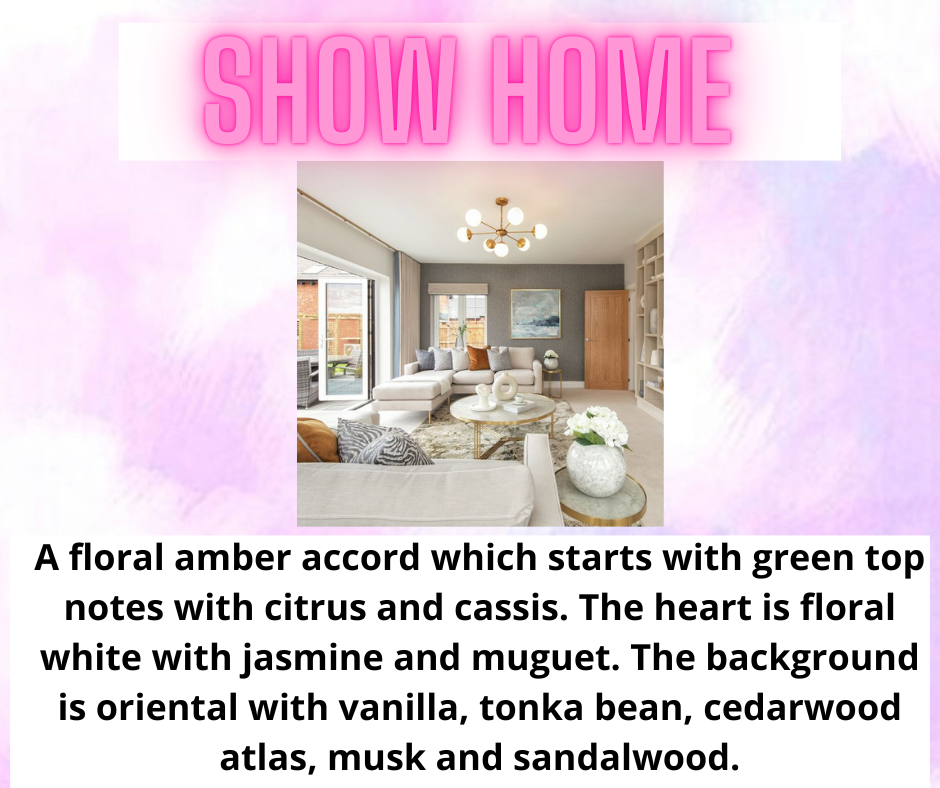 SHOW HOME

A floral amber accord which starts with green top notes with citrus and cassis. The heart is floral white with jasmine and muguet. The background is oriental with vanilla, tonka bean, cedarwood atlas, musk and sandalwood.